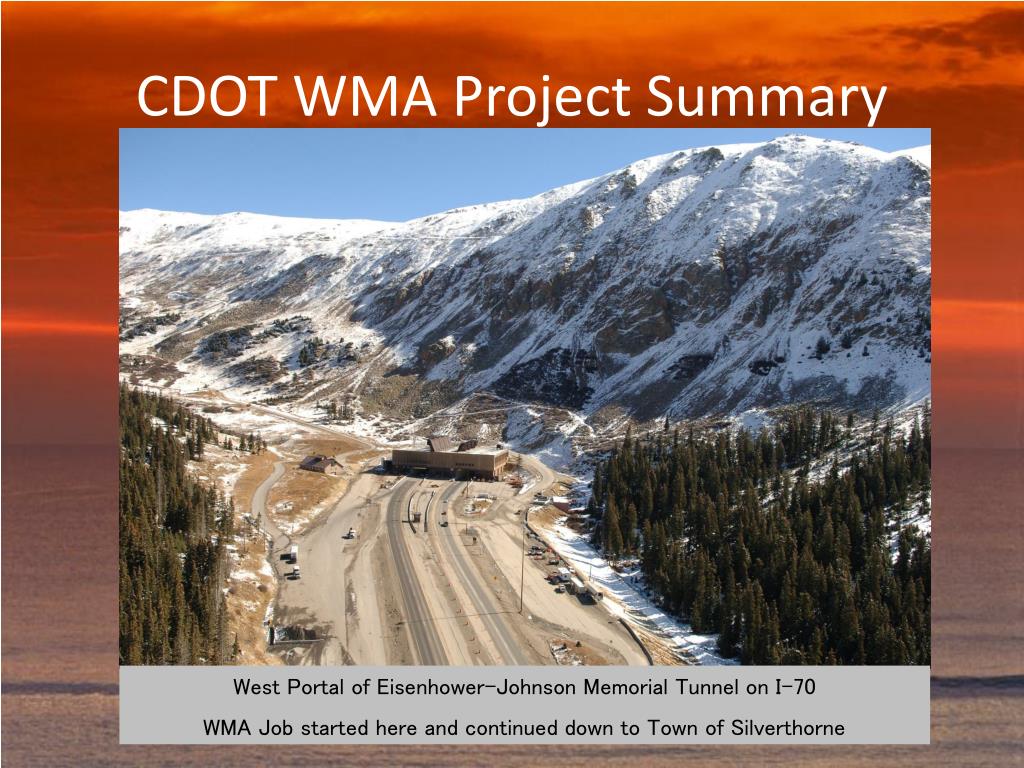 CDOT WMA Project Summary

West Portal of Eisenhower-Johnson Memorial Tunnel on I-70

WMA Job started here and continued down to Town of Silverthorne